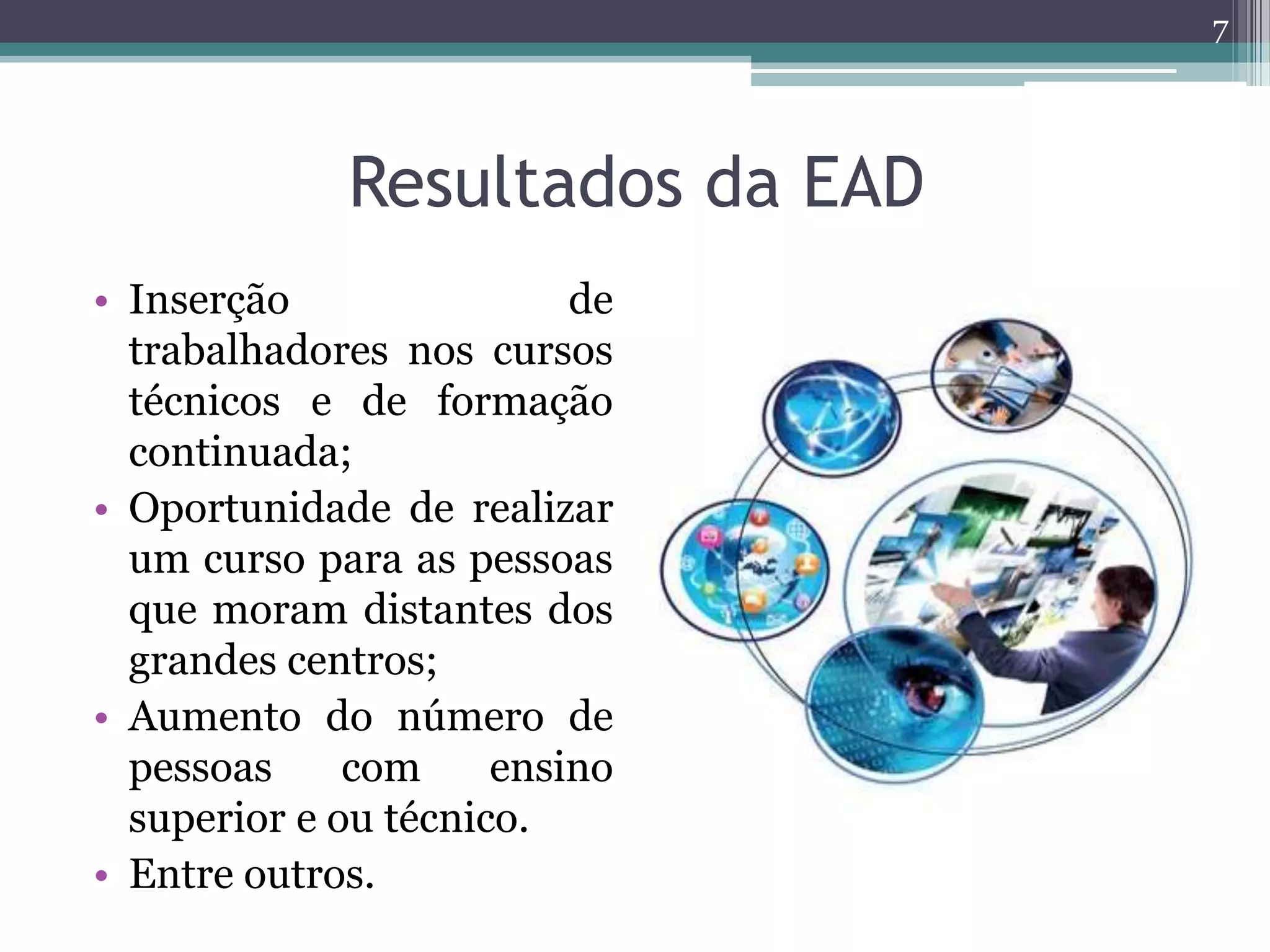 7

Resultados da EAD

• Inserção de trabalhadores nos cursos técnicos e de formação continuada;
• Oportunidade de realizar um curso para as pessoas que moram distantes dos grandes centros;
• Aumento do número de pessoas com ensino superior e ou técnico.
• Entre outros.